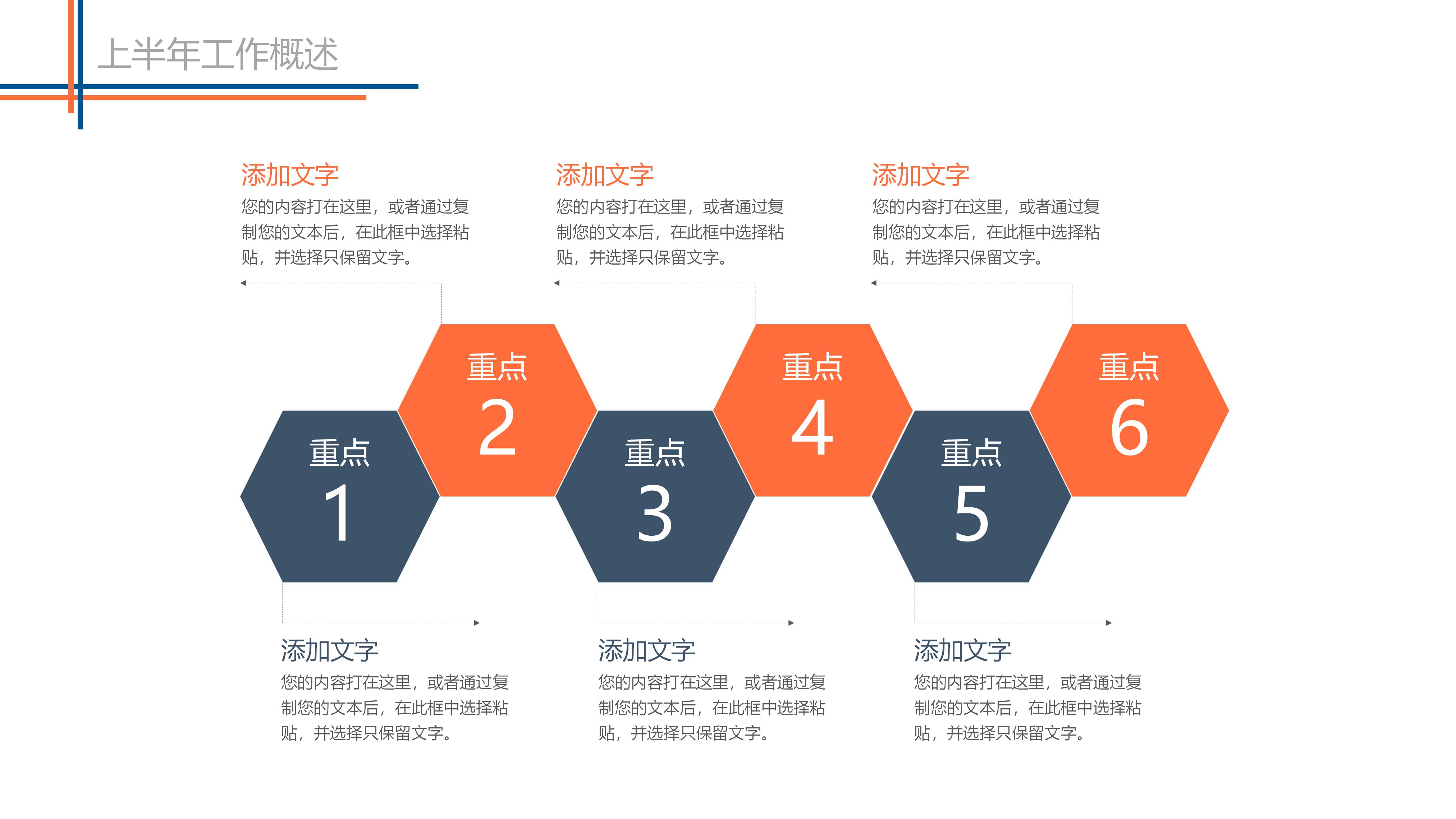 上半年工作概述

添加文字
您的内容打在这里，或者通过复制您的文本后，在此框中选择粘贴，并选择只保留文字。

添加文字
您的内容打在这里，或者通过复制您的文本后，在此框中选择粘贴，并选择只保留文字。

添加文字
您的内容打在这里，或者通过复制您的文本后，在此框中选择粘贴，并选择只保留文字。

重点
1

重点
2

重点
3

重点
4

重点
5

重点
6

添加文字
您的内容打在这里，或者通过复制您的文本后，在此框中选择粘贴，并选择只保留文字。

添加文字
您的内容打在这里，或者通过复制您的文本后，在此框中选择粘贴，并选择只保留文字。

添加文字
您的内容打在这里，或者通过复制您的文本后，在此框中选择粘贴，并选择只保留文字。